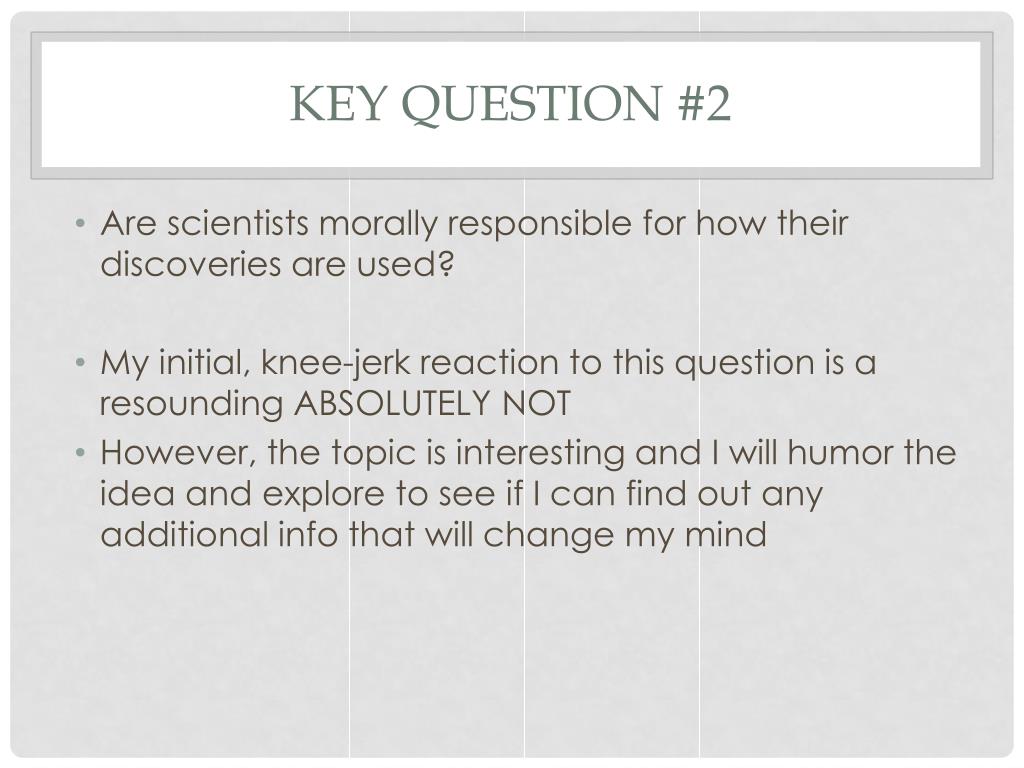 KEY QUESTION #2

• Are scientists morally responsible for how their discoveries are used?

• My initial, knee-jerk reaction to this question is a resounding ABSOLUTELY NOT
• However, the topic is interesting and I will humor the idea and explore to see if I can find out any additional info that will change my mind